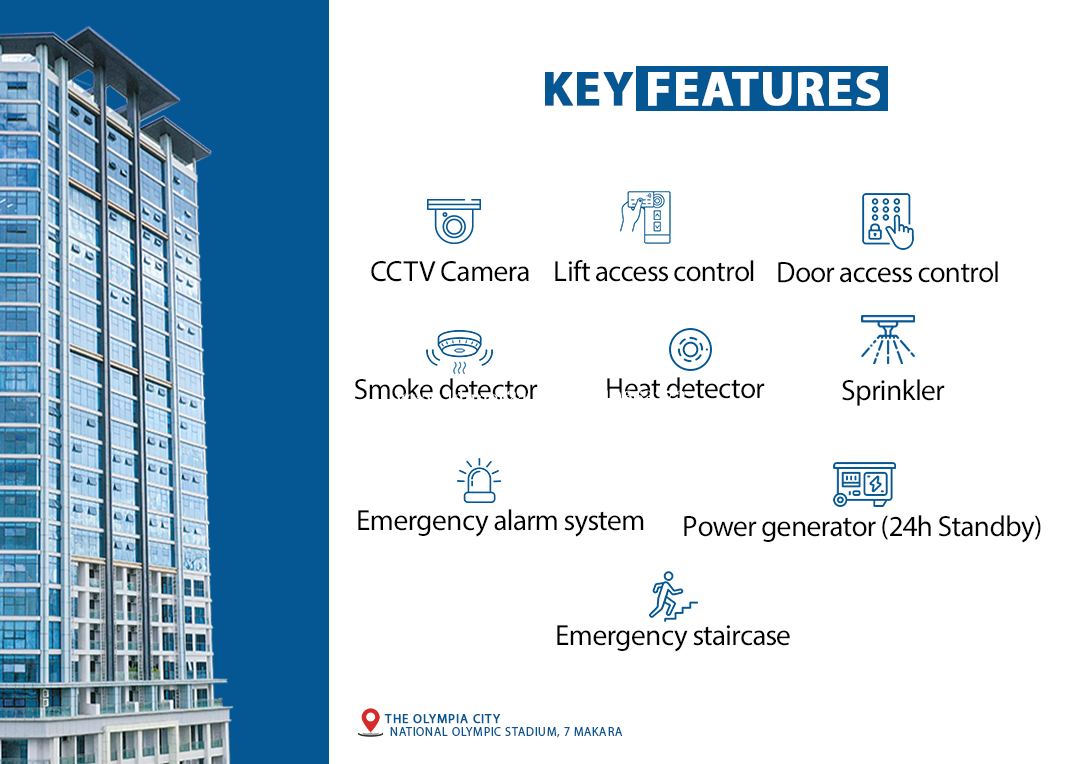 KEY FEATURES

CCTV Camera

Lift access control

Door access control

Smoke detector

Heat detector

Sprinkler

Emergency alarm system

Power generator (24h Standby)

Emergency staircase

THE OLYMPIA CITY
NATIONAL OLYMPIC STADIUM, 7 MAKARA